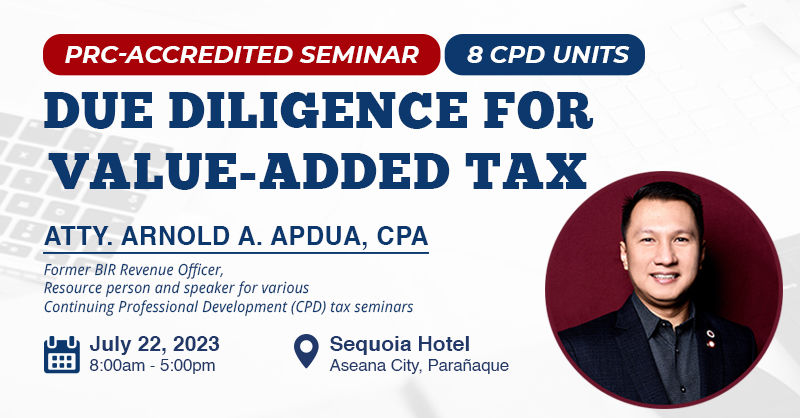 PRC-ACCREDITED SEMINAR 8 CPD UNITS

DUE DILIGENCE FOR VALUE-ADDED TAX

ATTY. ARNOLD A. APDUA, CPA

Former BIR Revenue Officer,
Resource person and speaker for various
Continuing Professional Development (CPD) tax seminars

July 22, 2023
8:00am - 5:00pm

Sequoia Hotel
Aseana City, Parañaque